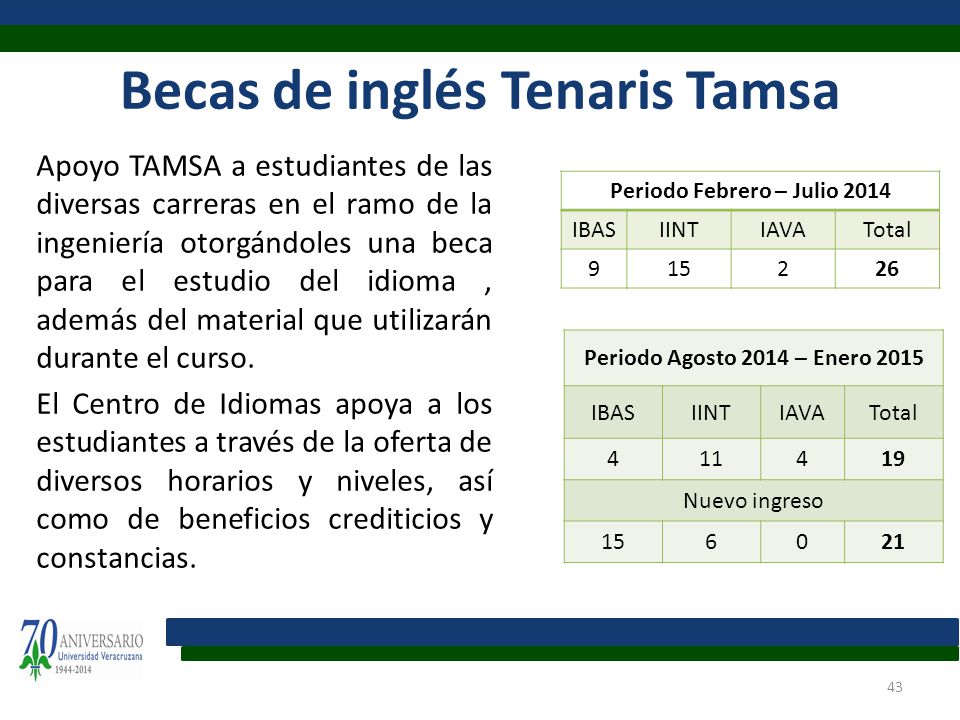 Becas de inglés Tenaris Tamsa

Apoyo TAMSA a estudiantes de las diversas carreras en el ramo de la ingeniería otorgándoles una beca para el estudio del idioma , además del material que utilizarán durante el curso.

El Centro de Idiomas apoya a los estudiantes a través de la oferta de diversos horarios y niveles, así como de beneficios crediticios y constancias.

| Periodo Febrero – Julio 2014 | | | |
|---|---|---|---|
| IBAS | IINT | IAVA | Total |
| 9 | 15 | 2 | **26** |

| Periodo Agosto 2014 – Enero 2015 | | | |
|---|---|---|---|
| IBAS | IINT | IAVA | Total |
| 4 | 11 | 4 | **19** |
| Nuevo ingreso | | | |
| 15 | 6 | 0 | **21** |

70 ANIVERSARIO Universidad Veracruzana 1944-2014

43